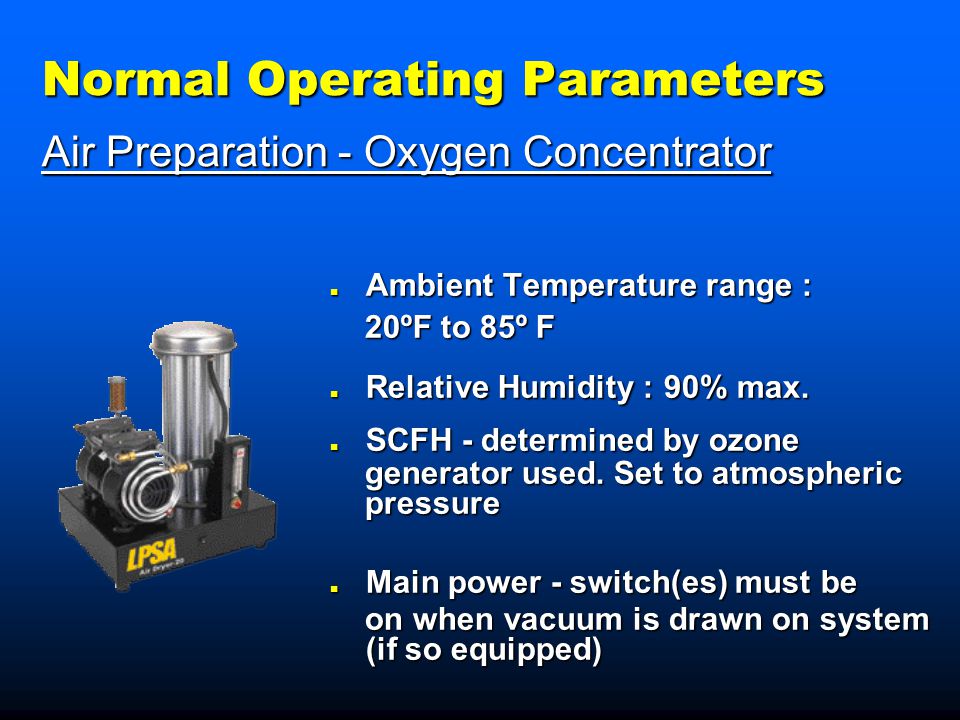 Normal Operating Parameters

Air Preparation - Oxygen Concentrator

LPSA
Air Dryer-20

- Ambient Temperature range : 20ºF to 85º F

- Relative Humidity : 90% max.

- SCFH - determined by ozone generator used. Set to atmospheric pressure

- Main power - switch(es) must be on when vacuum is drawn on system (if so equipped)